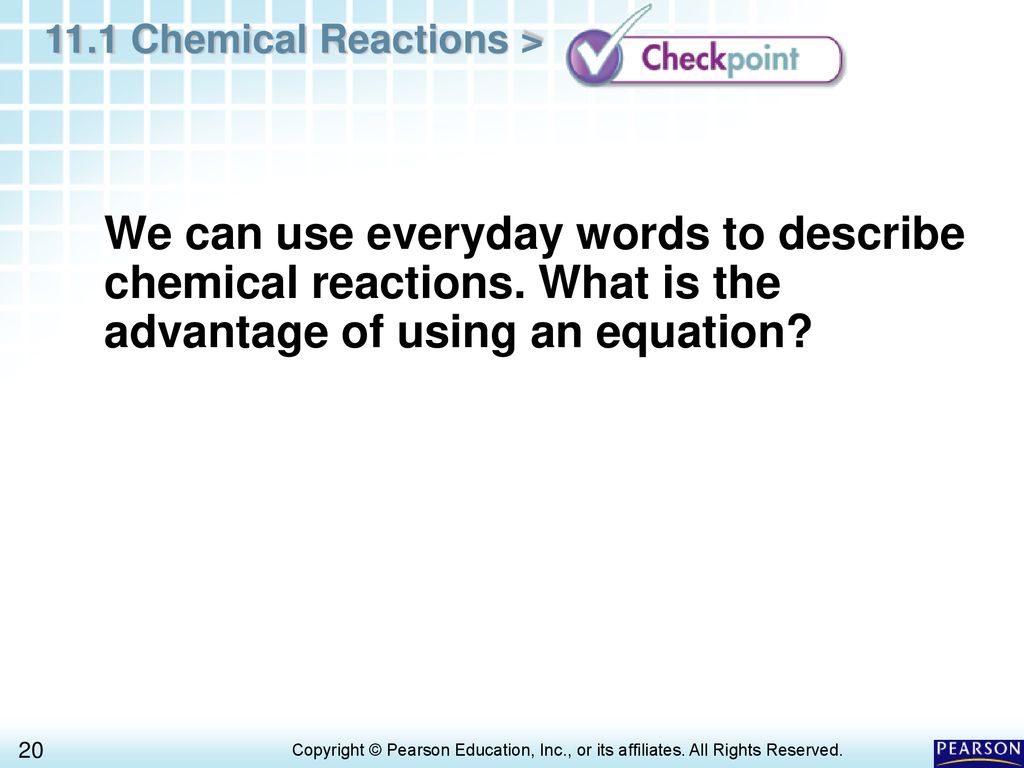 11.1 Chemical Reactions >

Checkpoint

We can use everyday words to describe chemical reactions. What is the advantage of using an equation?

20

Copyright © Pearson Education, Inc., or its affiliates. All Rights Reserved.

PEARSON